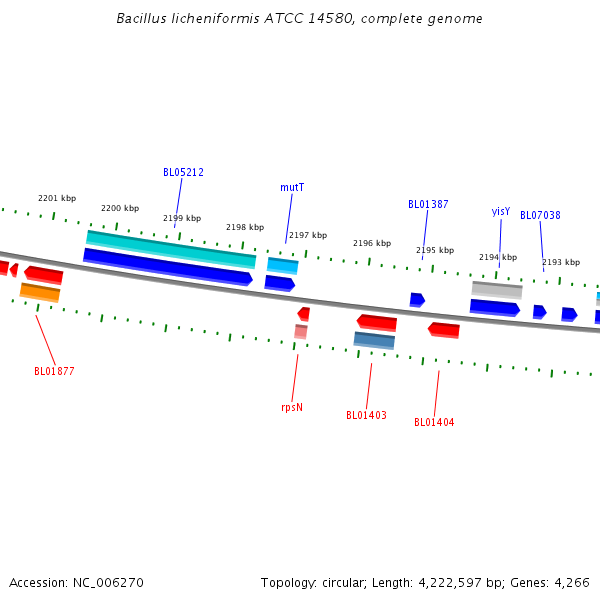 Bacillus licheniformis ATCC 14580, complete genome

BL05212

mutT

BL01387

yisY

BL07038

2201 kbp

2200 kbp

2199 kbp

2198 kbp

2197 kbp

2196 kbp

2195 kbp

2194 kbp

2193 kbp

BL01877

rpsN

BL01403

BL01404

Accession: NC_006270

Topology: circular; Length: 4,222,597 bp; Genes: 4,266